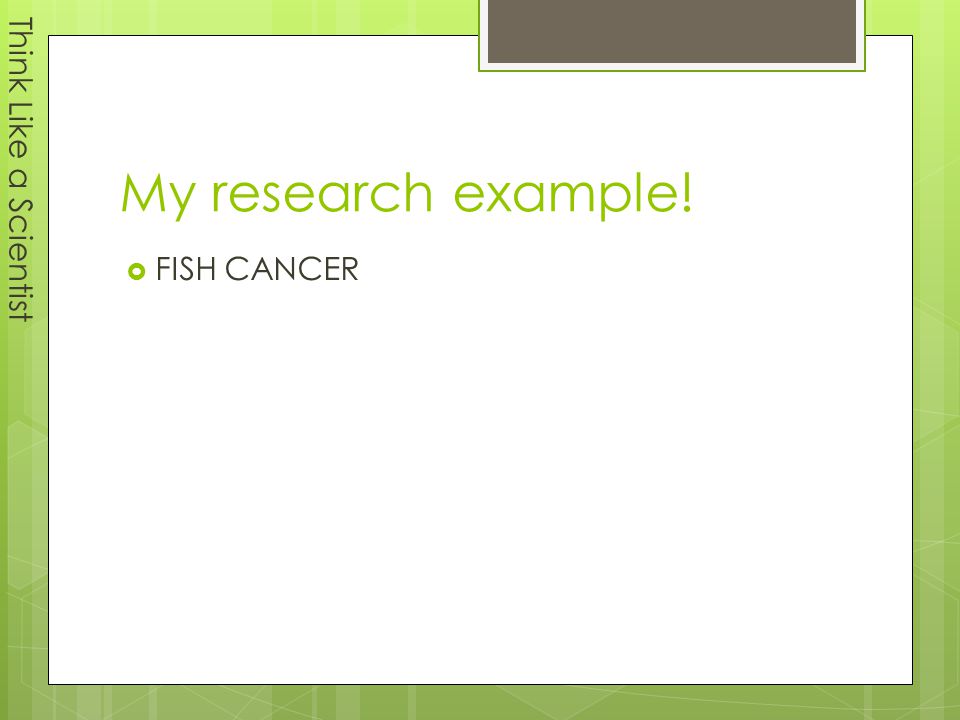 Think Like a Scientist

My research example!

FISH CANCER